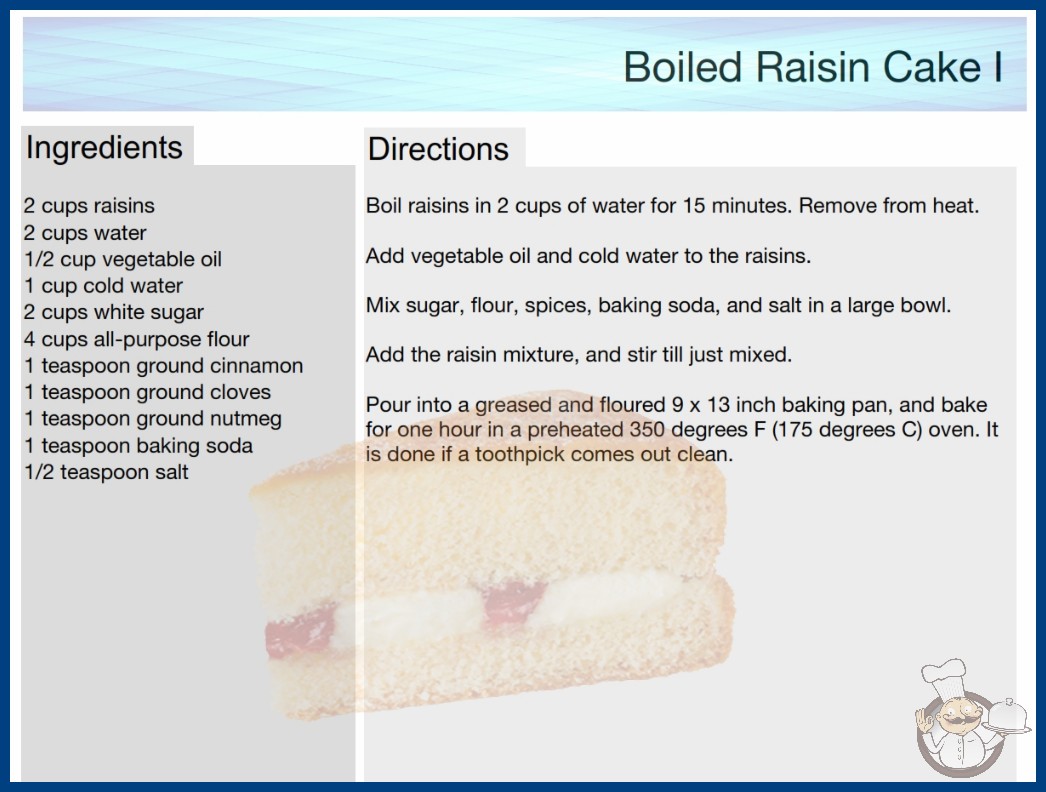 Boiled Raisin Cake I

Ingredients

2 cups raisins
2 cups water
1/2 cup vegetable oil
1 cup cold water
2 cups white sugar
4 cups all-purpose flour
1 teaspoon ground cinnamon
1 teaspoon ground cloves
1 teaspoon ground nutmeg
1 teaspoon baking soda
1/2 teaspoon salt

Directions

Boil raisins in 2 cups of water for 15 minutes. Remove from heat.

Add vegetable oil and cold water to the raisins.

Mix sugar, flour, spices, baking soda, and salt in a large bowl.

Add the raisin mixture, and stir till just mixed.

Pour into a greased and floured 9 x 13 inch baking pan, and bake for one hour in a preheated 350 degrees F (175 degrees C) oven. It is done if a toothpick comes out clean.